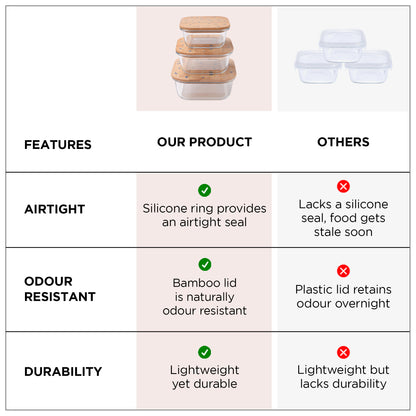 | FEATURES | OUR PRODUCT | OTHERS |
|---|---|---|
| AIRTIGHT | Silicone ring provides an airtight seal | Lacks a silicone seal, food gets stale soon |
| ODOUR RESISTANT | Bamboo lid is naturally odour resistant | Plastic lid retains odour overnight |
| DURABILITY | Lightweight yet durable | Lightweight but lacks durability |